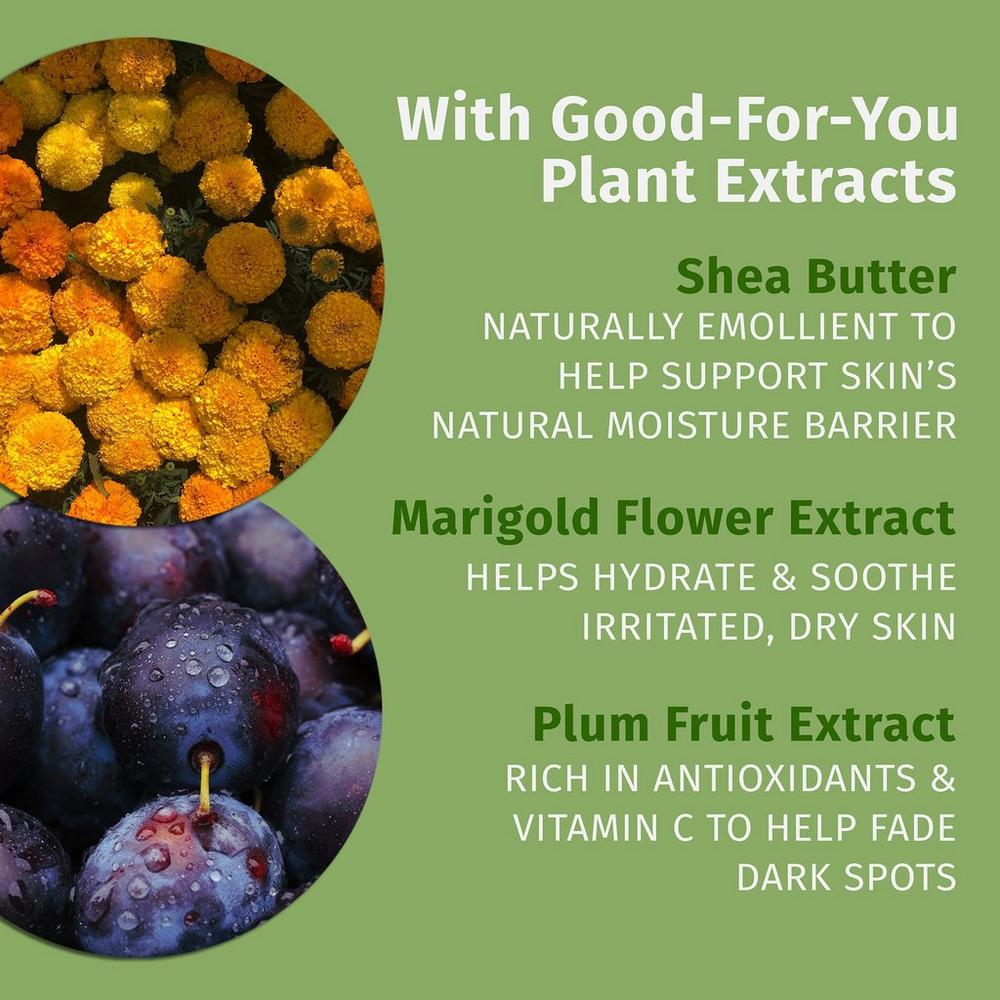 With Good-For-You Plant Extracts

Shea Butter
NATURALLY EMOLLIENT TO HELP SUPPORT SKIN'S NATURAL MOISTURE BARRIER

Marigold Flower Extract
HELPS HYDRATE & SOOTHE IRRITATED, DRY SKIN

Plum Fruit Extract
RICH IN ANTIOXIDANTS & VITAMIN C TO HELP FADE DARK SPOTS